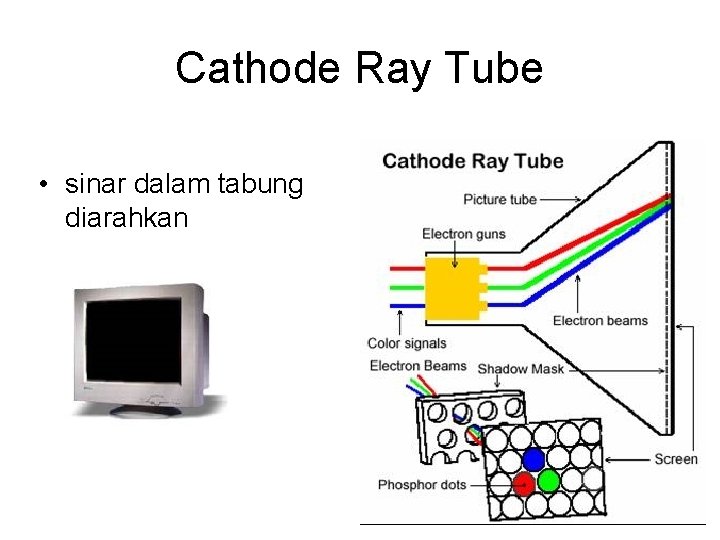 Cathode Ray Tube

• sinar dalam tabung diarahkan

Cathode Ray Tube

Picture tube

Electron guns

Electron beams

Color signals

Electron Beams

Shadow Mask

Screen

Phosphor dots